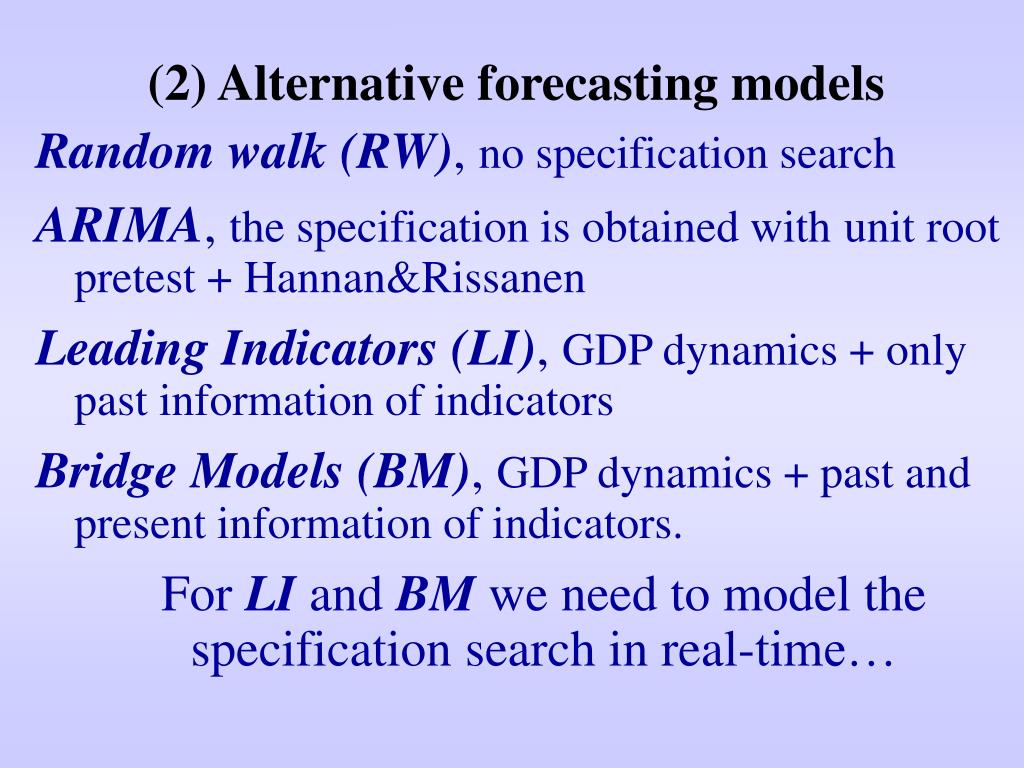 (2) Alternative forecasting models

Random walk (RW), no specification search

ARIMA, the specification is obtained with unit root pretest + Hannan&Rissanen

Leading Indicators (LI), GDP dynamics + only past information of indicators

Bridge Models (BM), GDP dynamics + past and present information of indicators.

For LI and BM we need to model the specification search in real-time…